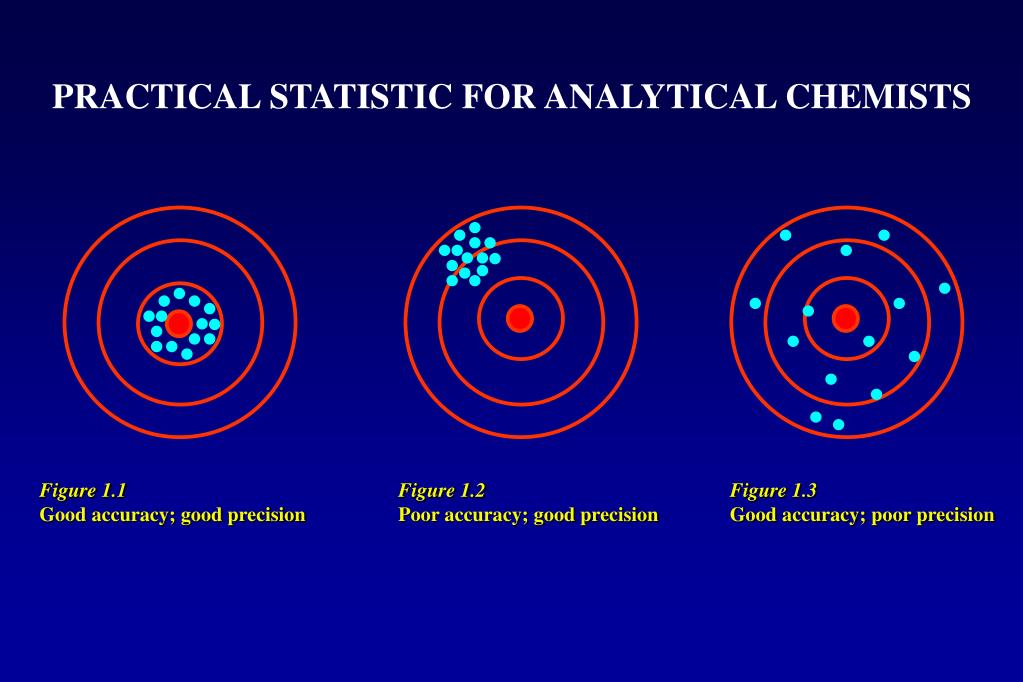 PRACTICAL STATISTIC FOR ANALYTICAL CHEMISTS

Figure 1.1
Good accuracy; good precision

Figure 1.2
Poor accuracy; good precision

Figure 1.3
Good accuracy; poor precision